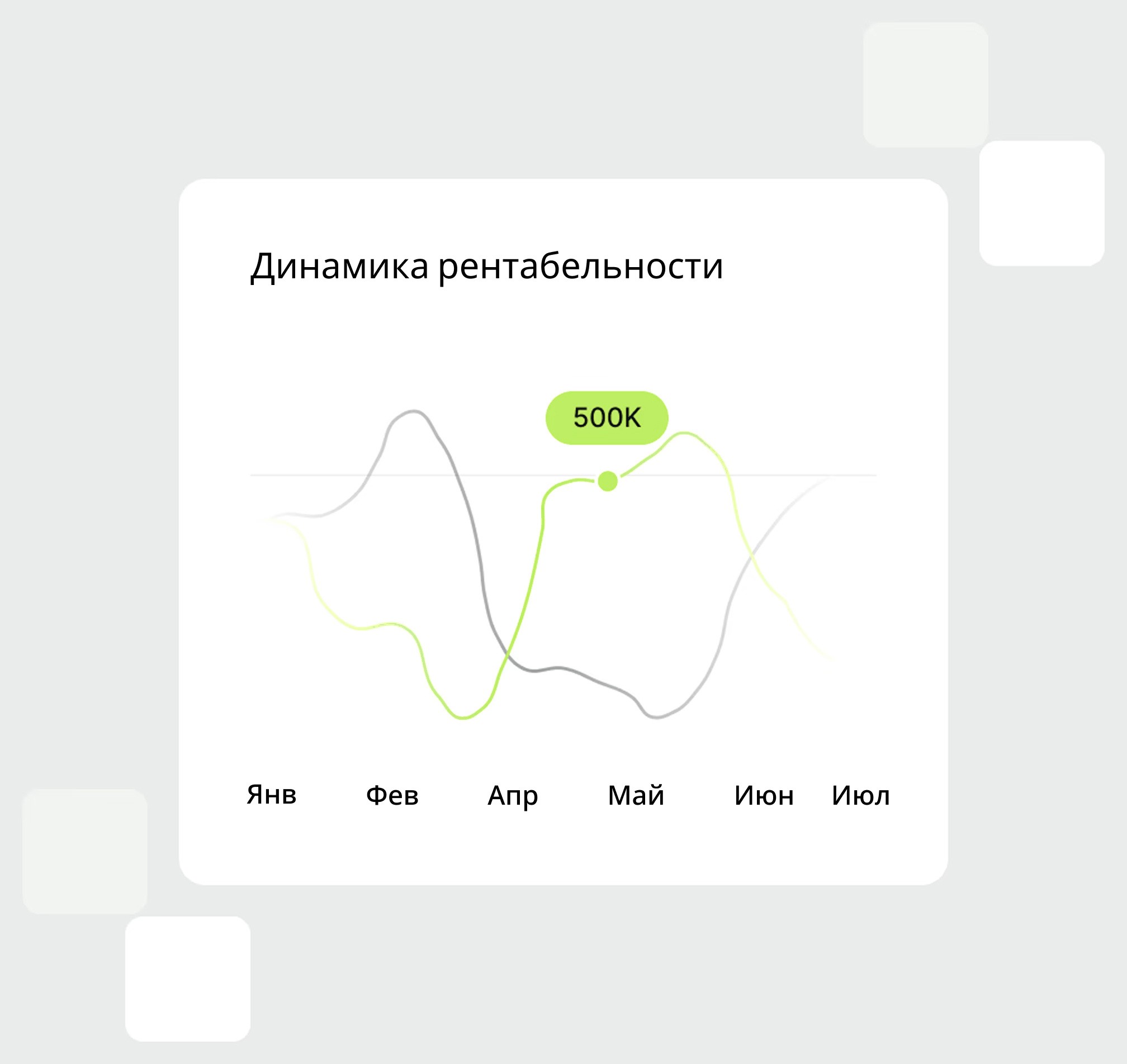 Динамика рентабельности

500K

Янв Фев Апр Май Июн Июл